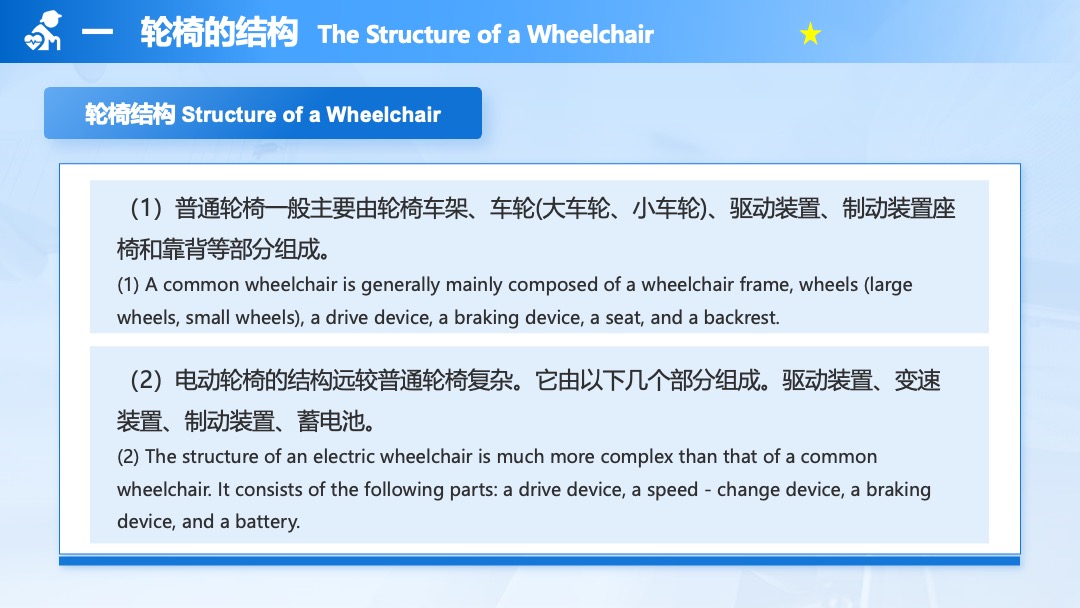 一 轮椅的结构 The Structure of a Wheelchair

轮椅结构 Structure of a Wheelchair

（1）普通轮椅一般主要由轮椅车架、车轮(大车轮、小车轮)、驱动装置、制动装置座椅和靠背等部分组成。
(1) A common wheelchair is generally mainly composed of a wheelchair frame, wheels (large wheels, small wheels), a drive device, a braking device, a seat, and a backrest.

（2）电动轮椅的结构远较普通轮椅复杂。它由以下几个部分组成。驱动装置、变速装置、制动装置、蓄电池。
(2) The structure of an electric wheelchair is much more complex than that of a common wheelchair. It consists of the following parts: a drive device, a speed - change device, a braking device, and a battery.